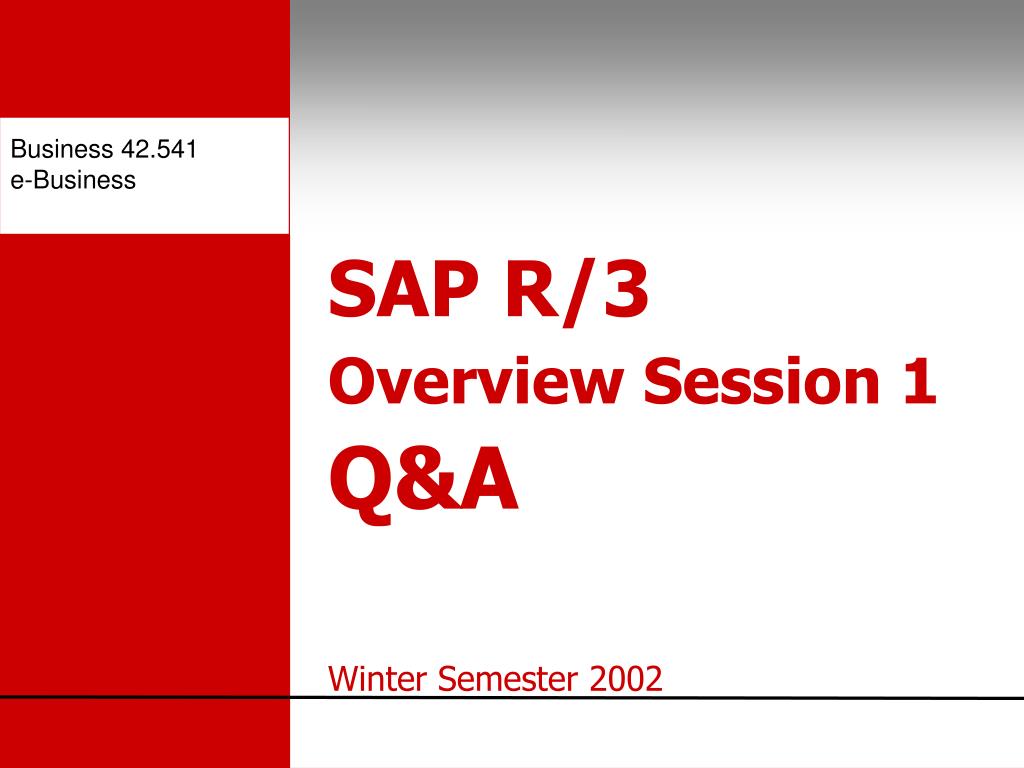 Business 42.541
e-Business

SAP R/3
Overview Session 1
Q&A

Winter Semester 2002